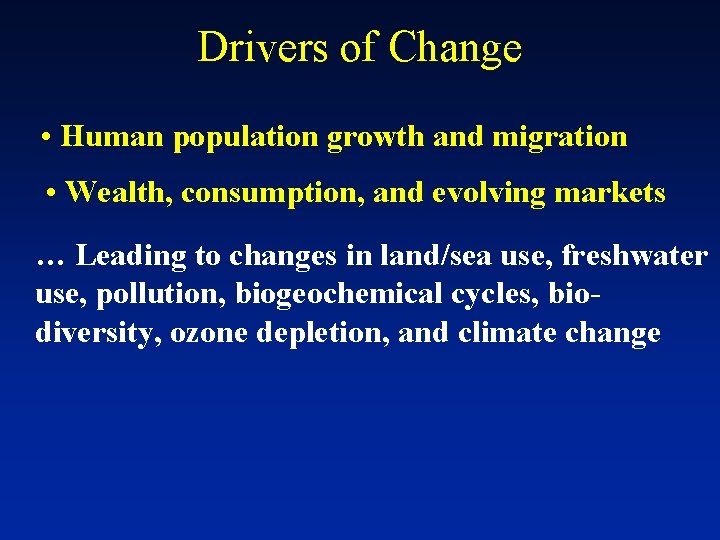 Drivers of Change

• Human population growth and migration

• Wealth, consumption, and evolving markets

… Leading to changes in land/sea use, freshwater use, pollution, biogeochemical cycles, biodiversity, ozone depletion, and climate change